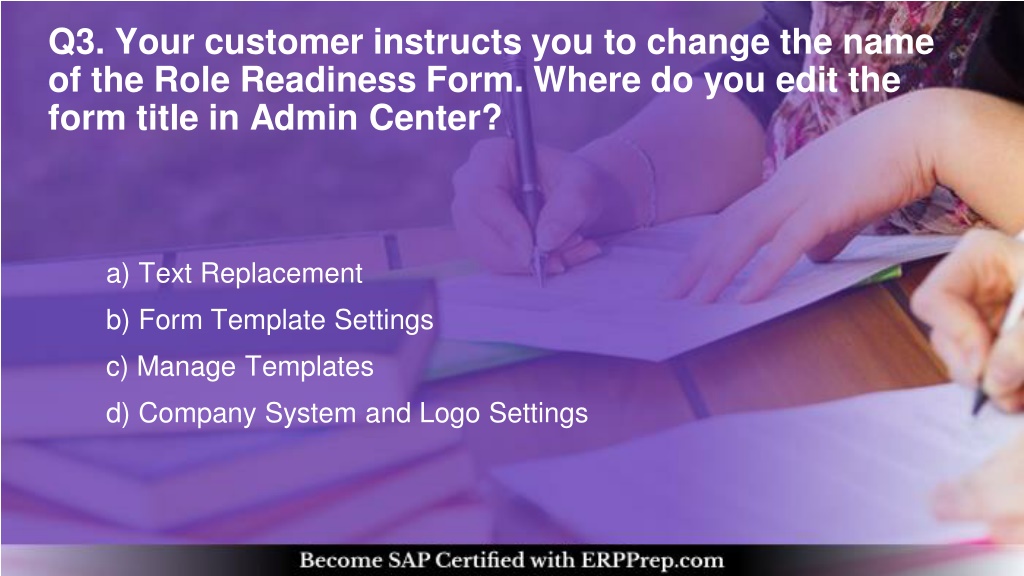 Q3. Your customer instructs you to change the name of the Role Readiness Form. Where do you edit the form title in Admin Center?

a) Text Replacement

b) Form Template Settings

c) Manage Templates

d) Company System and Logo Settings

Become SAP Certified with ERPPrep.com